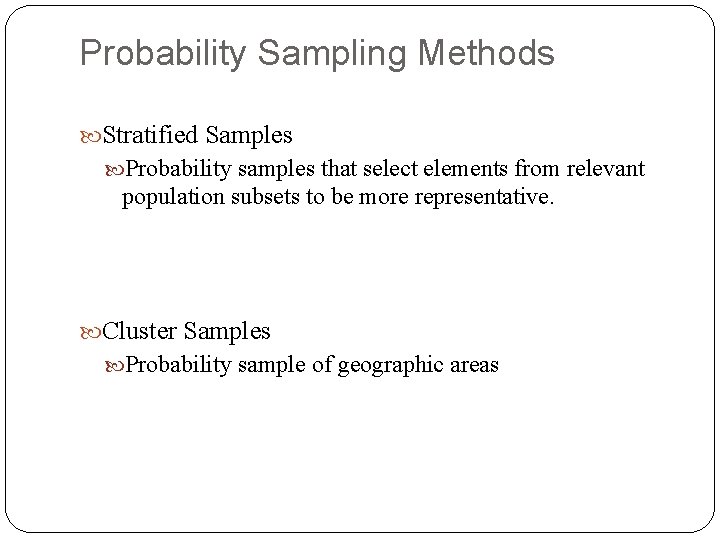 Probability Sampling Methods

Stratified Samples

Probability samples that select elements from relevant population subsets to be more representative.

Cluster Samples

Probability sample of geographic areas